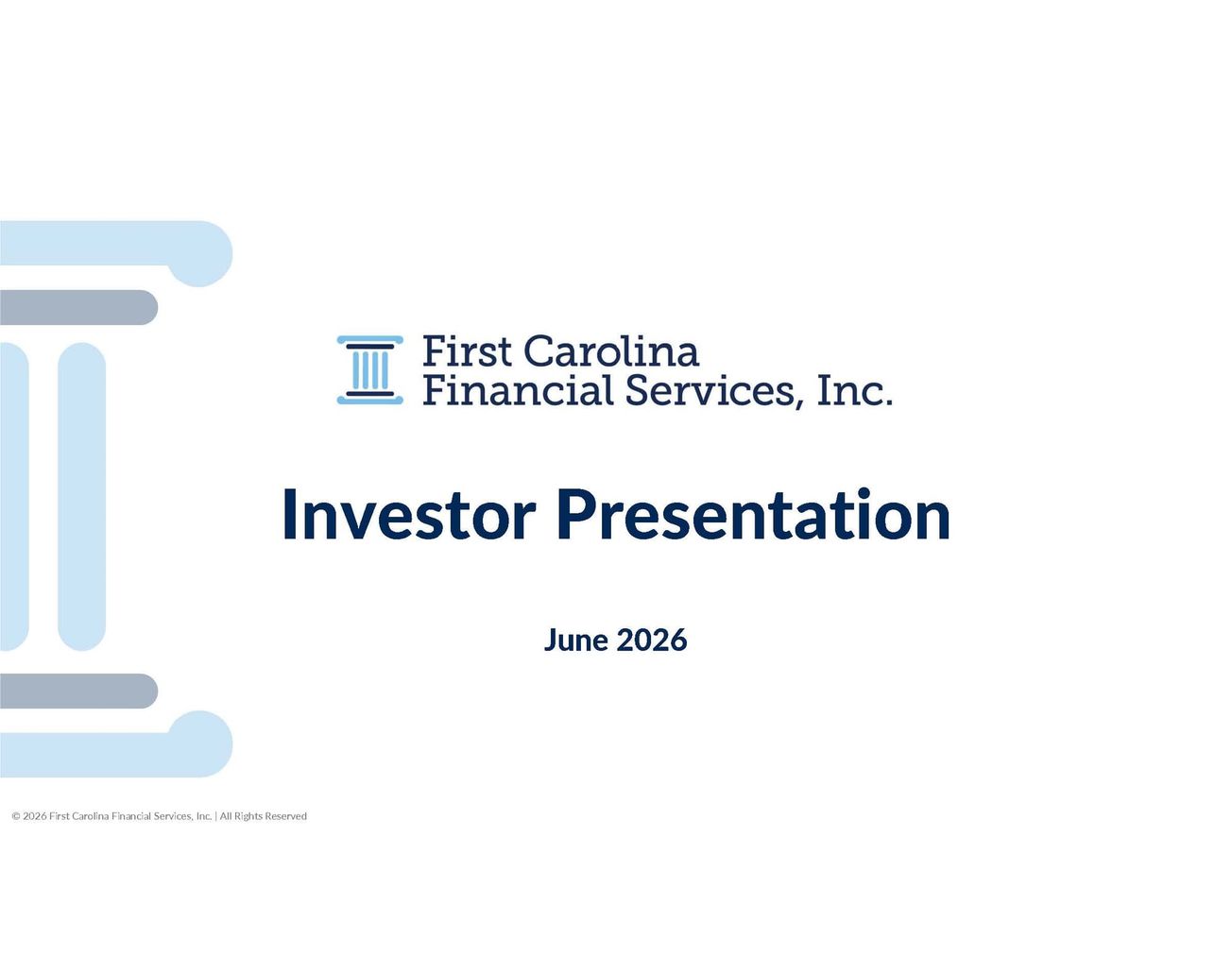 First Carolina
Financial Services, Inc.

Investor Presentation

June 2026

© 2026 First Carolina Financial Services, Inc. | All Rights Reserved